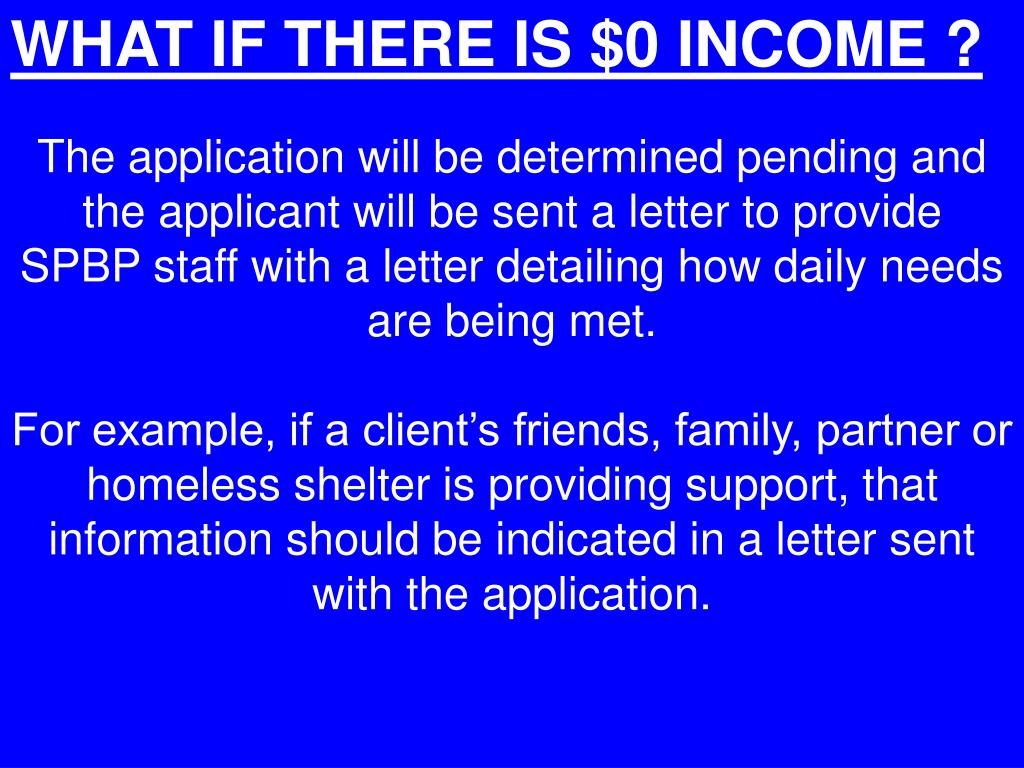 WHAT IF THERE IS \$0 INCOME ?

The application will be determined pending and the applicant will be sent a letter to provide SPBP staff with a letter detailing how daily needs are being met.

For example, if a client’s friends, family, partner or homeless shelter is providing support, that information should be indicated in a letter sent with the application.